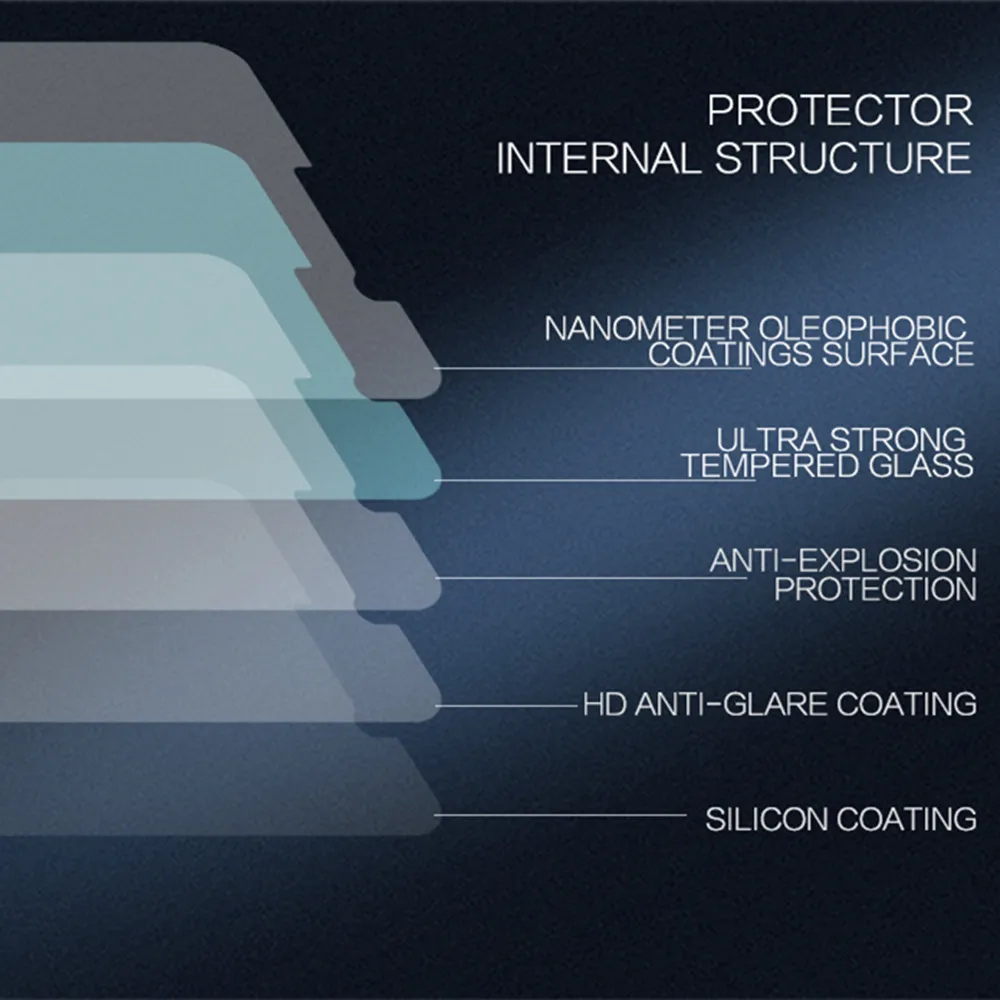 PROTECTOR
INTERNAL STRUCTURE

NANOMETER OLEOPHOBIC
COATINGS SURFACE

ULTRA STRONG
TEMPERED GLASS

ANTI-EXPLOSION
PROTECTION

HD ANTI-GLARE COATING

SILICON COATING